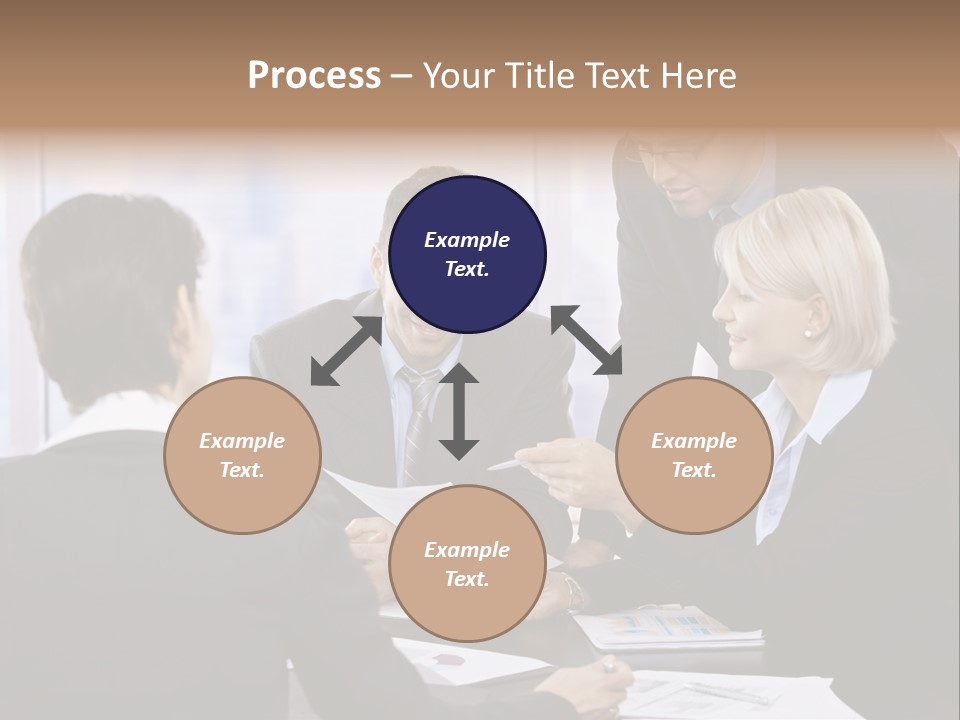 Process – Your Title Text Here

Example Text.

Example Text.

Example Text.

Example Text.